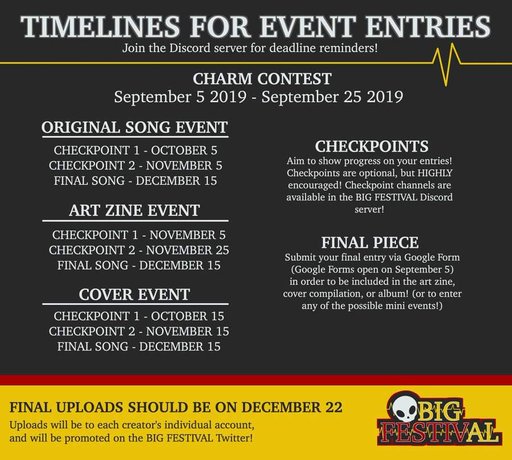 TIMELINES FOR EVENT ENTRIES
Join the Discord server for deadline reminders!

CHARM CONTEST
September 5 2019 - September 25 2019

ORIGINAL SONG EVENT
CHECKPOINT 1 - OCTOBER 5
CHECKPOINT 2 - NOVEMBER 5
FINAL SONG - DECEMBER 15

ART ZINE EVENT
CHECKPOINT 1 - NOVEMBER 5
CHECKPOINT 2 - NOVEMBER 25
FINAL SONG - DECEMBER 15

COVER EVENT
CHECKPOINT 1 - OCTOBER 15
CHECKPOINT 2 - NOVEMBER 15
FINAL SONG - DECEMBER 15

CHECKPOINTS
Aim to show progress on your entries! Checkpoints are optional, but HIGHLY encouraged! Checkpoint channels are available in the BIG FESTIVAL Discord server!

FINAL PIECE
Submit your final entry via Google Form (Google Forms open on September 5) in order to be included in the art zine, cover compilation, or album! (or to enter any of the possible mini events!)

FINAL UPLOADS SHOULD BE ON DECEMBER 22
Uploads will be to each creator's individual account, and will be promoted on the BIG FESTIVAL Twitter!

BIG FESTIVAL